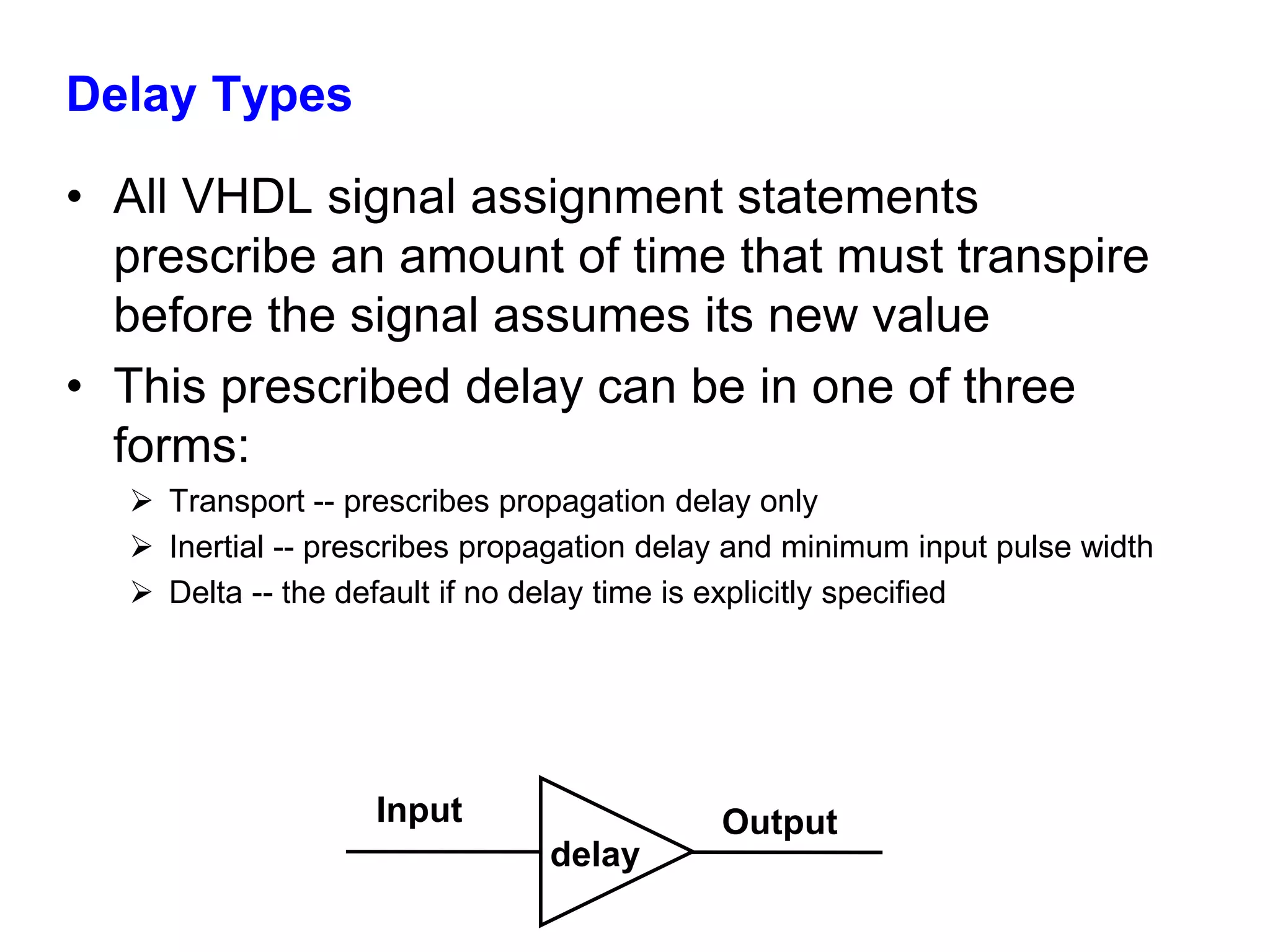 Delay Types

• All VHDL signal assignment statements prescribe an amount of time that must transpire before the signal assumes its new value

• This prescribed delay can be in one of three forms:

➢ Transport -- prescribes propagation delay only

➢ Inertial -- prescribes propagation delay and minimum input pulse width

➢ Delta -- the default if no delay time is explicitly specified

Input

delay

Output